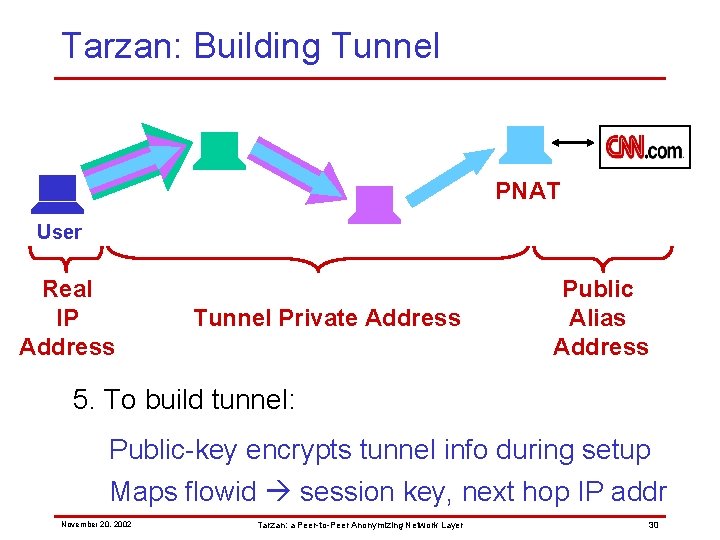 Tarzan: Building Tunnel

CNN.com

PNAT

User

Real IP Address

Tunnel Private Address

Public Alias Address

5. To build tunnel:

Public-key encrypts tunnel info during setup

Maps flowid → session key, next hop IP addr

November 20, 2002

Tarzan: a Peer-to-Peer Anonymizing Network Layer

30